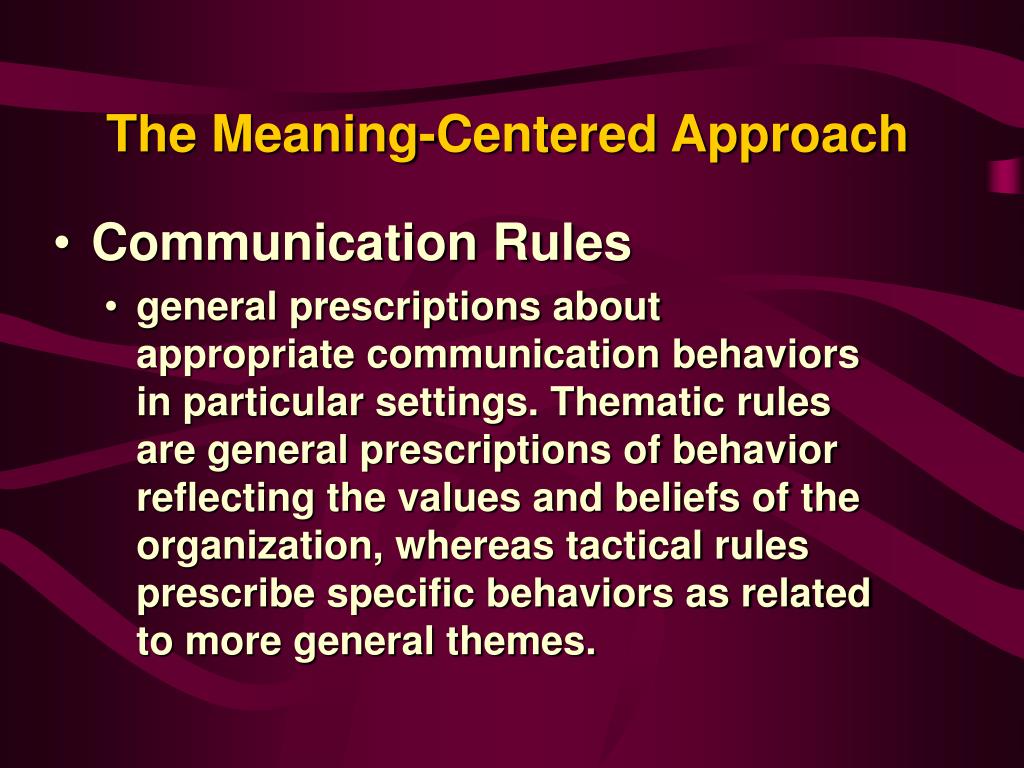 The Meaning-Centered Approach

• Communication Rules

• general prescriptions about appropriate communication behaviors in particular settings. Thematic rules are general prescriptions of behavior reflecting the values and beliefs of the organization, whereas tactical rules prescribe specific behaviors as related to more general themes.